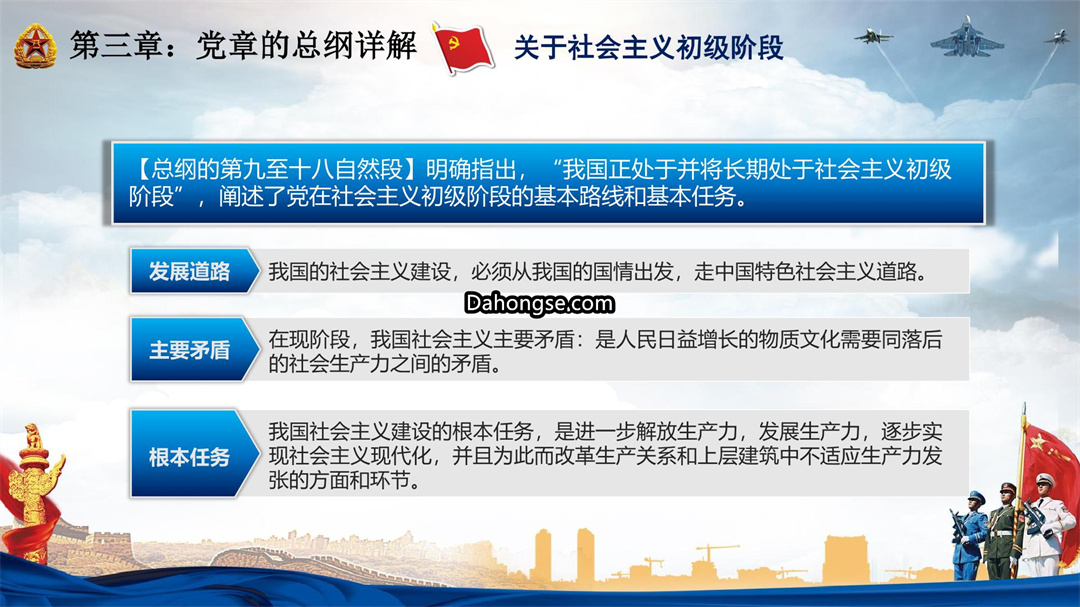 第三章：党章的总纲详解

关于社会主义初级阶段

【总纲的第九至十八自然段】明确指出，“我国正处于并将长期处于社会主义初级阶段”，阐述了党在社会主义初级阶段的基本路线和基本任务。

发展道路

我国的社会主义建设，必须从我国的国情出发，走中国特色社会主义道路。

Dahongse.com

主要矛盾

在现阶段，我国社会主义主要矛盾：是人民日益增长的物质文化需要同落后的社会生产力之间的矛盾。

根本任务

我国社会主义建设的根本任务，是进一步解放生产力，发展生产力，逐步实现社会主义现代化，并且为此而改革生产关系和上层建筑中不适应生产力发张的方面和环节。